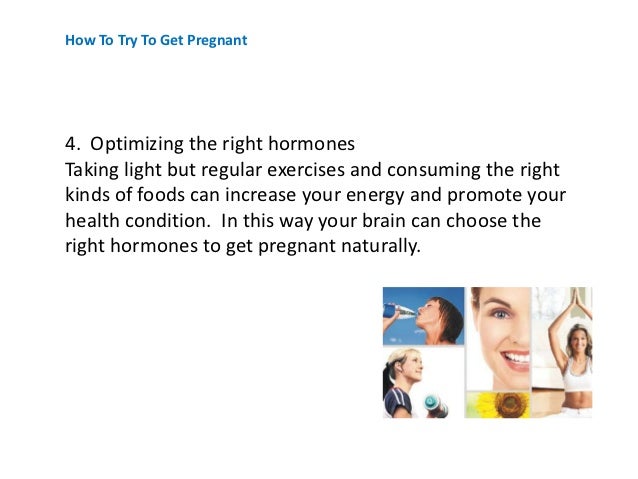 How To Try To Get Pregnant

4. Optimizing the right hormones
Taking light but regular exercises and consuming the right kinds of foods can increase your energy and promote your health condition. In this way your brain can choose the right hormones to get pregnant naturally.